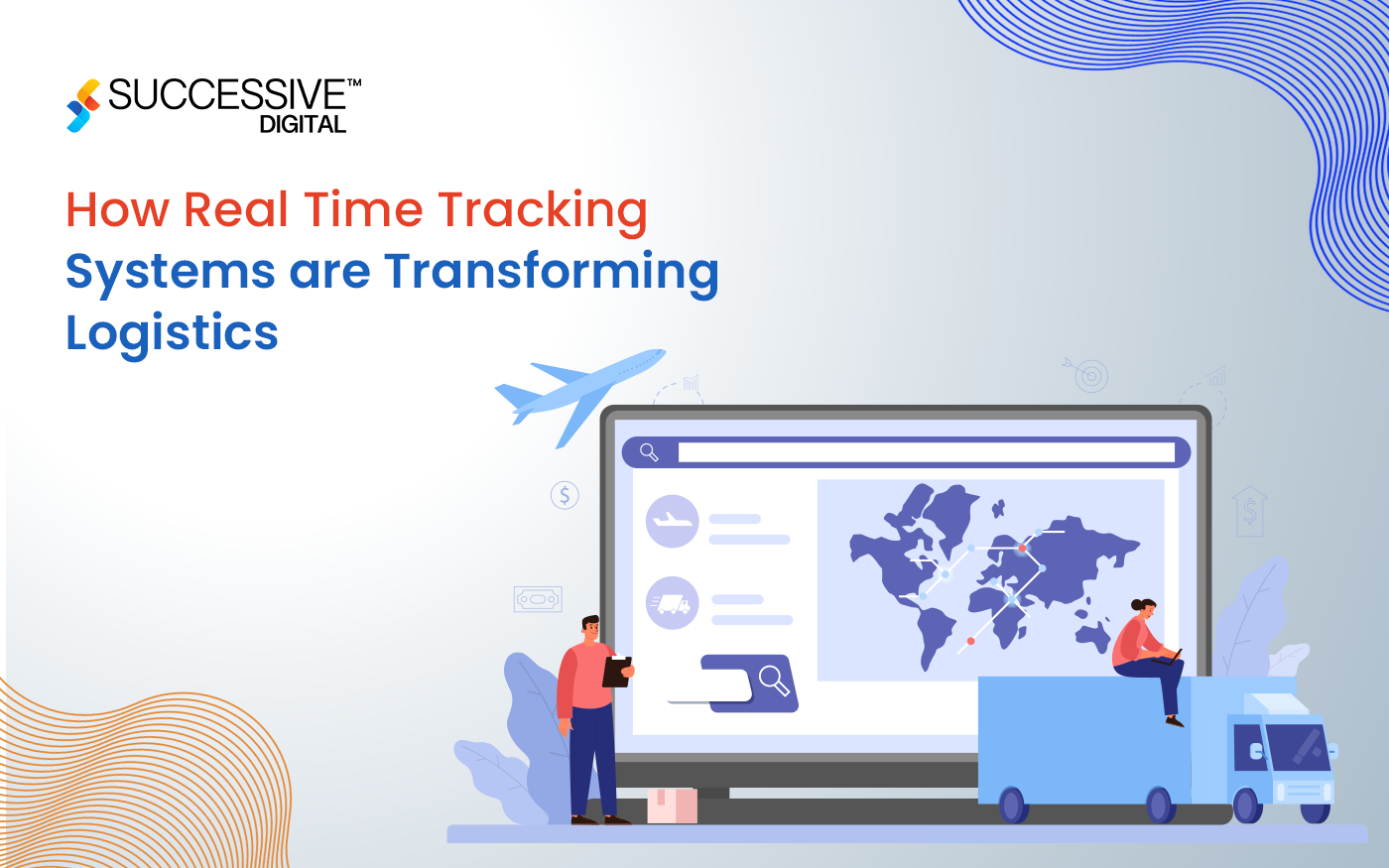 SUCCESSIVE™
DIGITAL

How Real Time Tracking Systems are Transforming Logistics